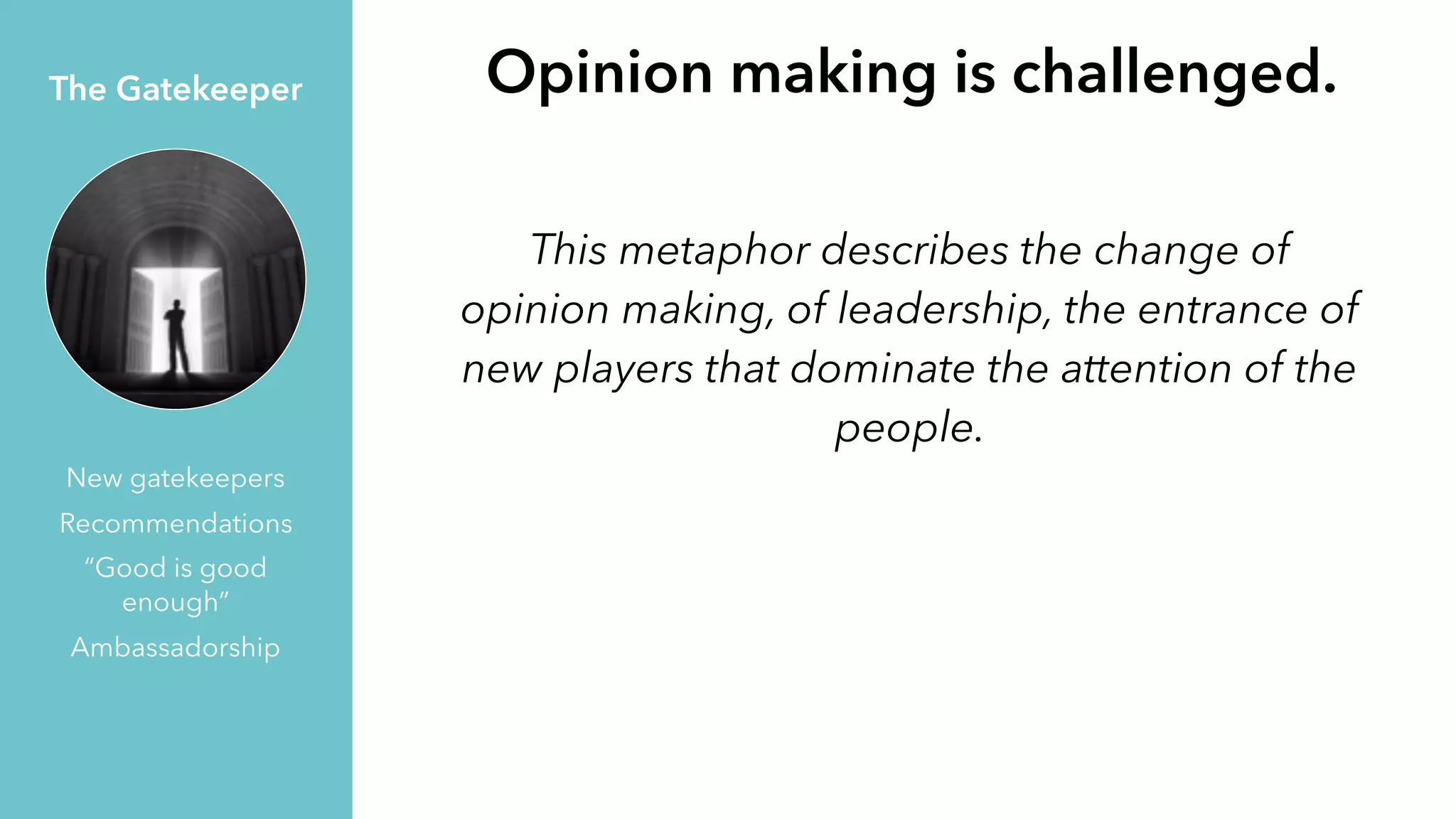 The Gatekeeper

New gatekeepers

Recommendations

“Good is good enough”

Ambassadorship

Opinion making is challenged.

This metaphor describes the change of opinion making, of leadership, the entrance of new players that dominate the attention of the people.